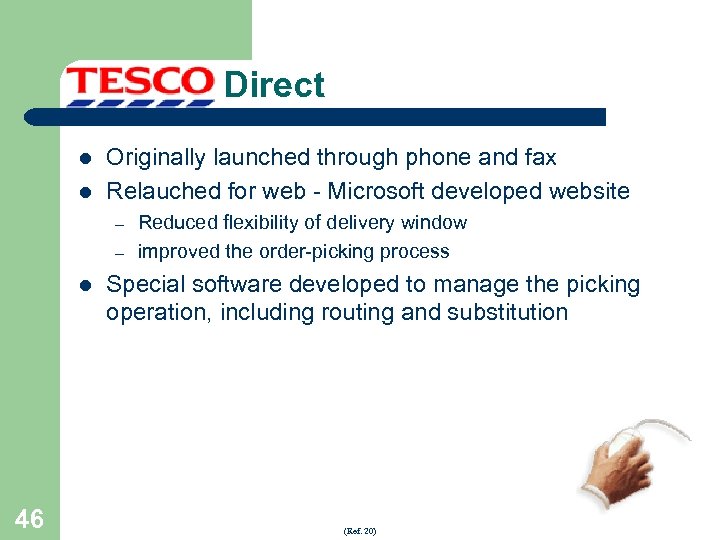 TESCO Direct

- Originally launched through phone and fax
- Relauched for web - Microsoft developed website
  – Reduced flexibility of delivery window
  – improved the order-picking process
- Special software developed to manage the picking operation, including routing and substitution

46

(Ref. 20)